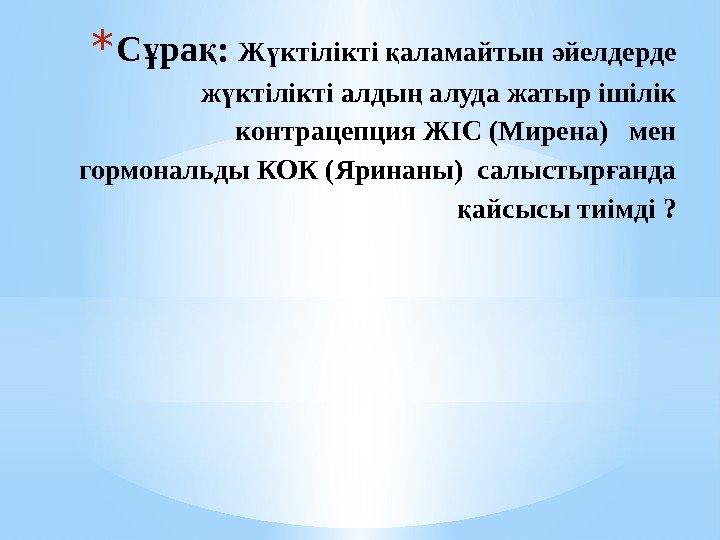 * Сұрақ: Жүктілікті қаламайтын әйелдерде жүктілікті алдың алуда жатыр ішілік контрацепция ЖІС (Мирена) мен гормональды КОК (Яринаны) салыстырғанда қайсысы тиімді ?